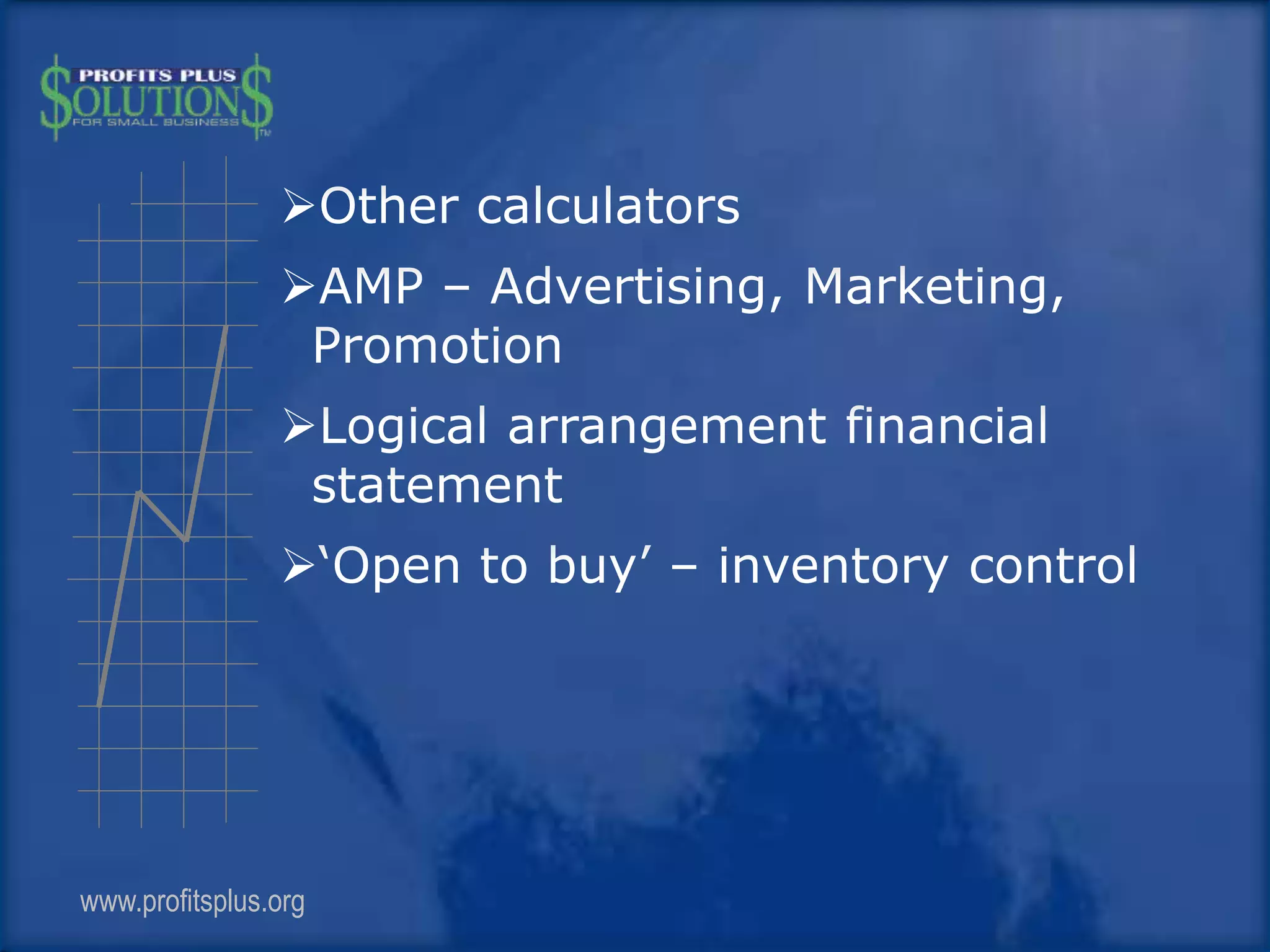 PROFITS PLUS
$OLUTION$
FOR SMALL BUSINESS
TM

➢Other calculators

➢AMP – Advertising, Marketing, Promotion

➢Logical arrangement financial statement

➢‘Open to buy’ – inventory control

www.profitsplus.org